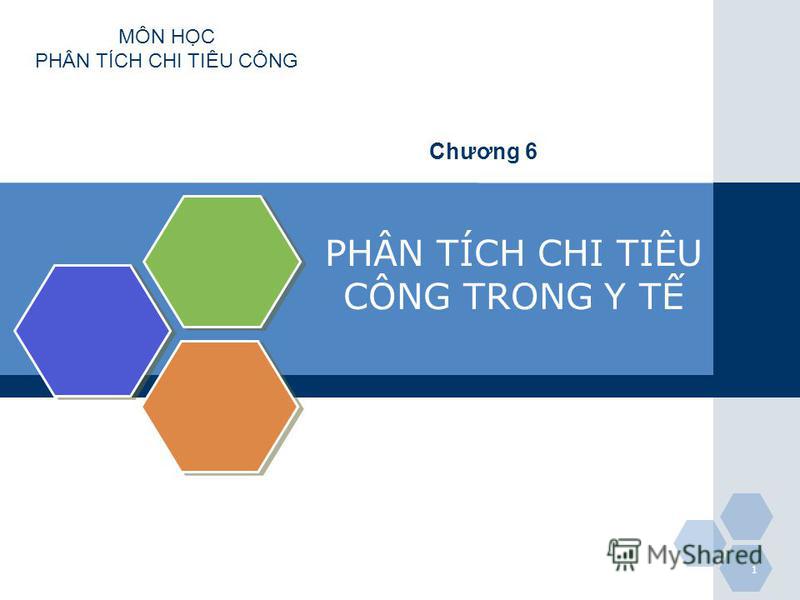 MÔN HỌC
PHÂN TÍCH CHI TIÊU CÔNG

Chương 6

PHÂN TÍCH CHI TIÊU CÔNG TRONG Y TẾ

MyShared

1